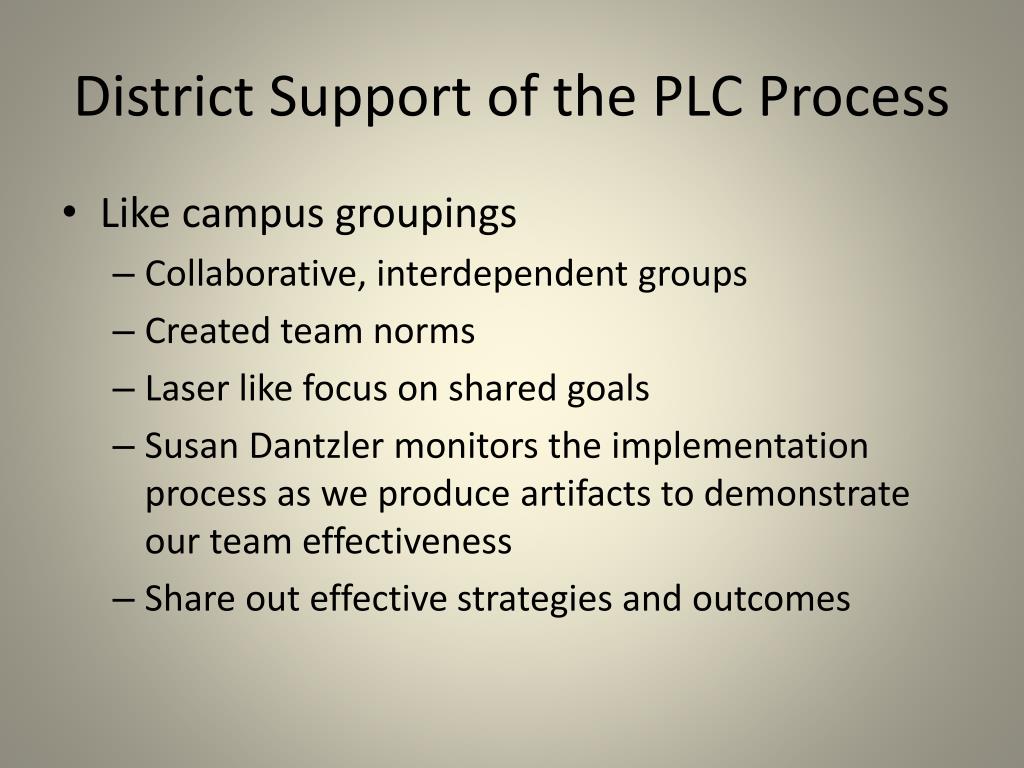 District Support of the PLC Process

• Like campus groupings
  – Collaborative, interdependent groups
  – Created team norms
  – Laser like focus on shared goals
  – Susan Dantzler monitors the implementation process as we produce artifacts to demonstrate our team effectiveness
  – Share out effective strategies and outcomes